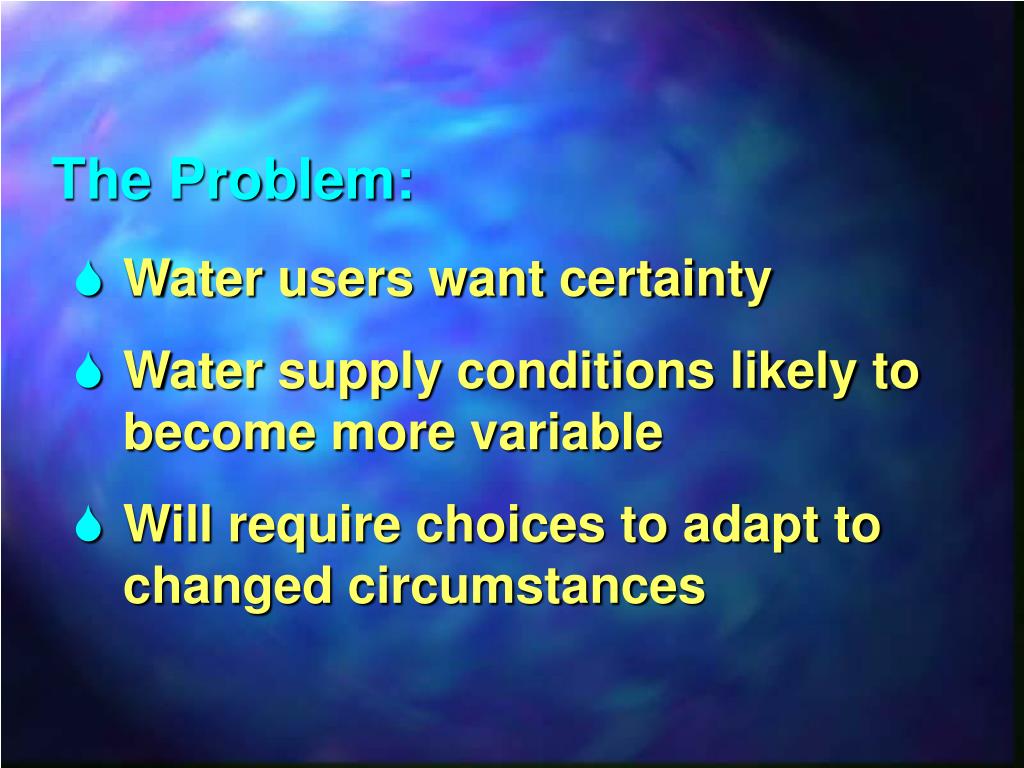 The Problem:

Water users want certainty

Water supply conditions likely to become more variable

Will require choices to adapt to changed circumstances